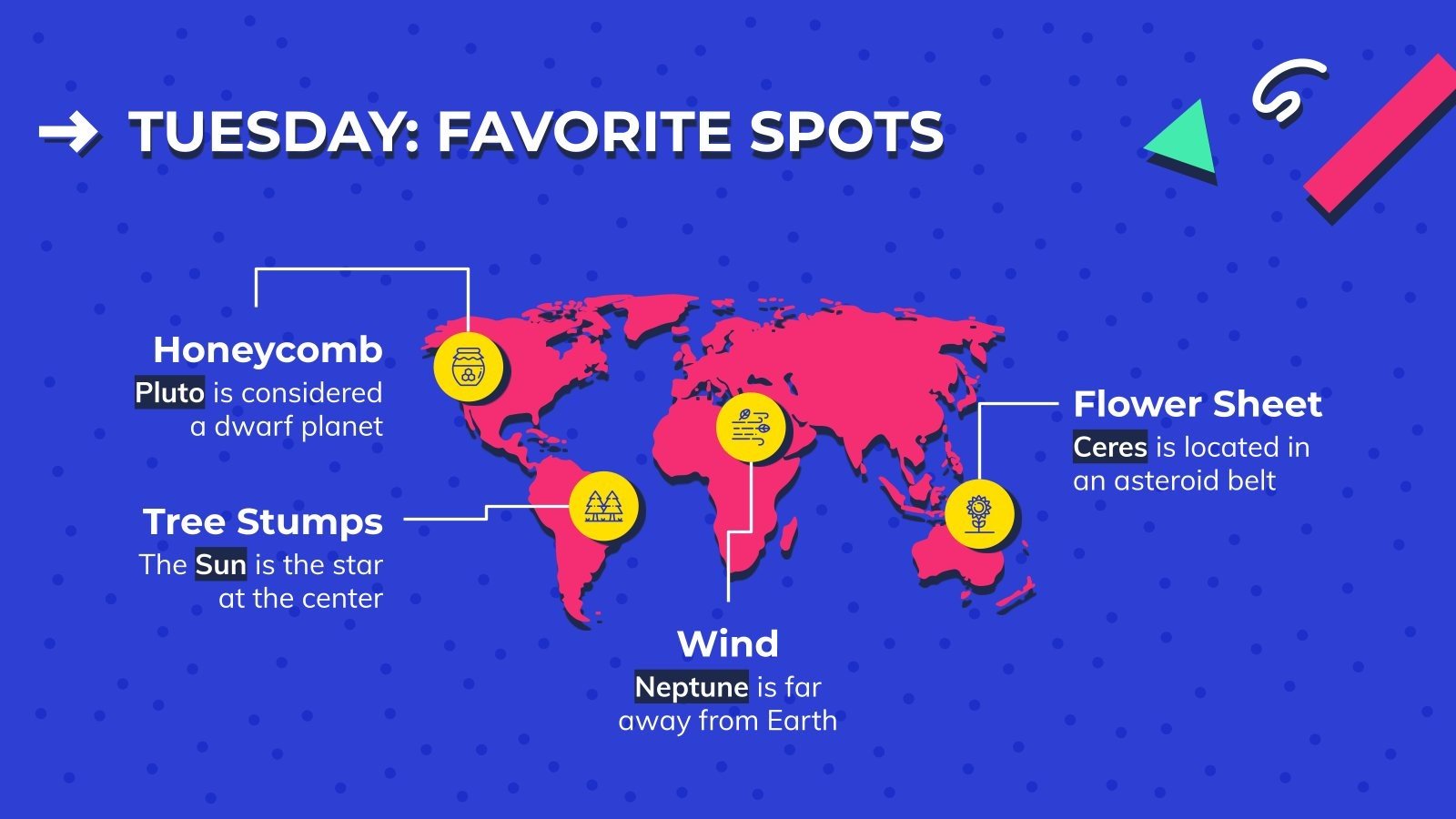 TUESDAY: FAVORITE SPOTS

Honeycomb
Pluto is considered a dwarf planet

Tree Stumps
The Sun is the star at the center

Wind
Neptune is far away from Earth

Flower Sheet
Ceres is located in an asteroid belt